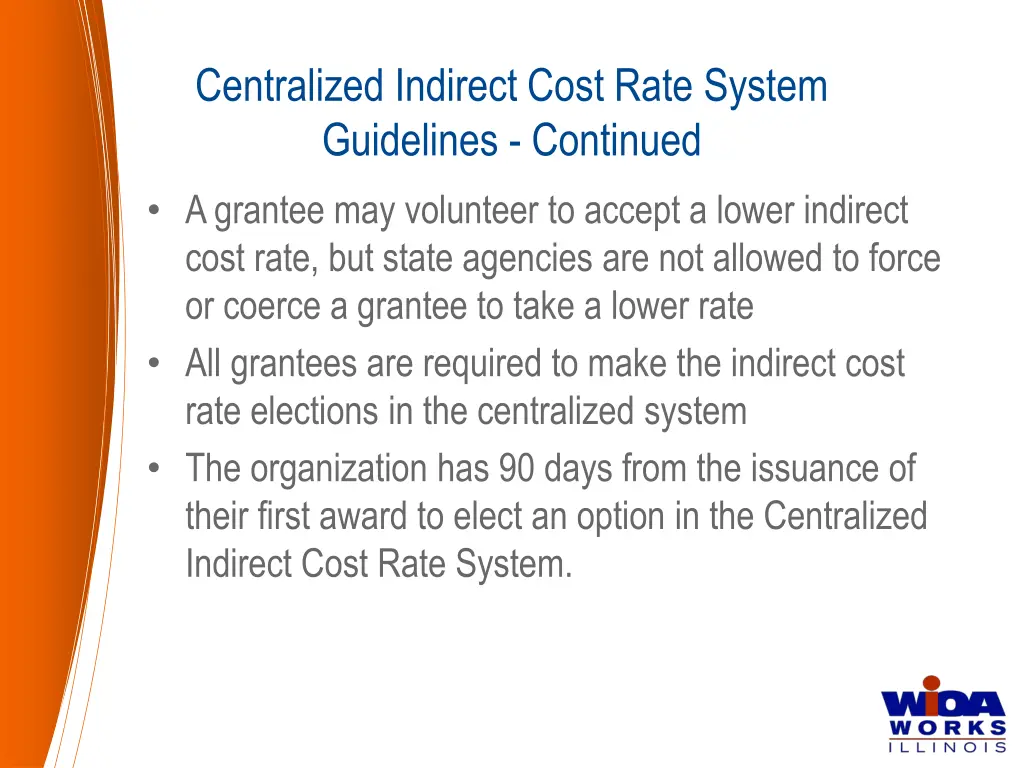 Centralized Indirect Cost Rate System Guidelines - Continued

• A grantee may volunteer to accept a lower indirect cost rate, but state agencies are not allowed to force or coerce a grantee to take a lower rate
• All grantees are required to make the indirect cost rate elections in the centralized system
• The organization has 90 days from the issuance of their first award to elect an option in the Centralized Indirect Cost Rate System.

WIOA WORKS ILLINOIS